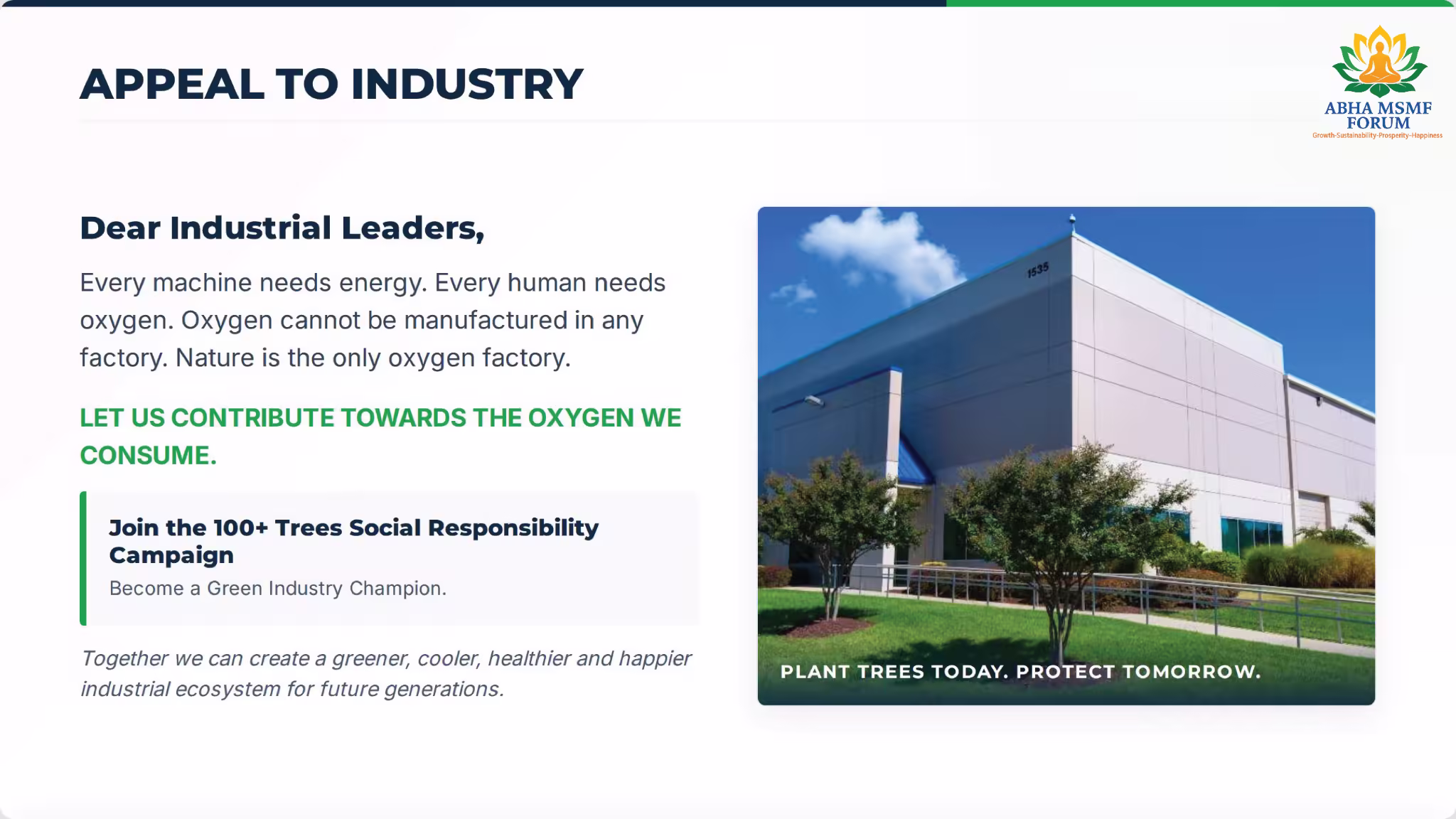 APPEAL TO INDUSTRY

ABHA MSMF FORUM
Growth-Sustainability-Prosperity-Happiness

Dear Industrial Leaders,

Every machine needs energy. Every human needs oxygen. Oxygen cannot be manufactured in any factory. Nature is the only oxygen factory.

LET US CONTRIBUTE TOWARDS THE OXYGEN WE CONSUME.

Join the 100+ Trees Social Responsibility Campaign
Become a Green Industry Champion.

Together we can create a greener, cooler, healthier and happier industrial ecosystem for future generations.

1535

PLANT TREES TODAY. PROTECT TOMORROW.